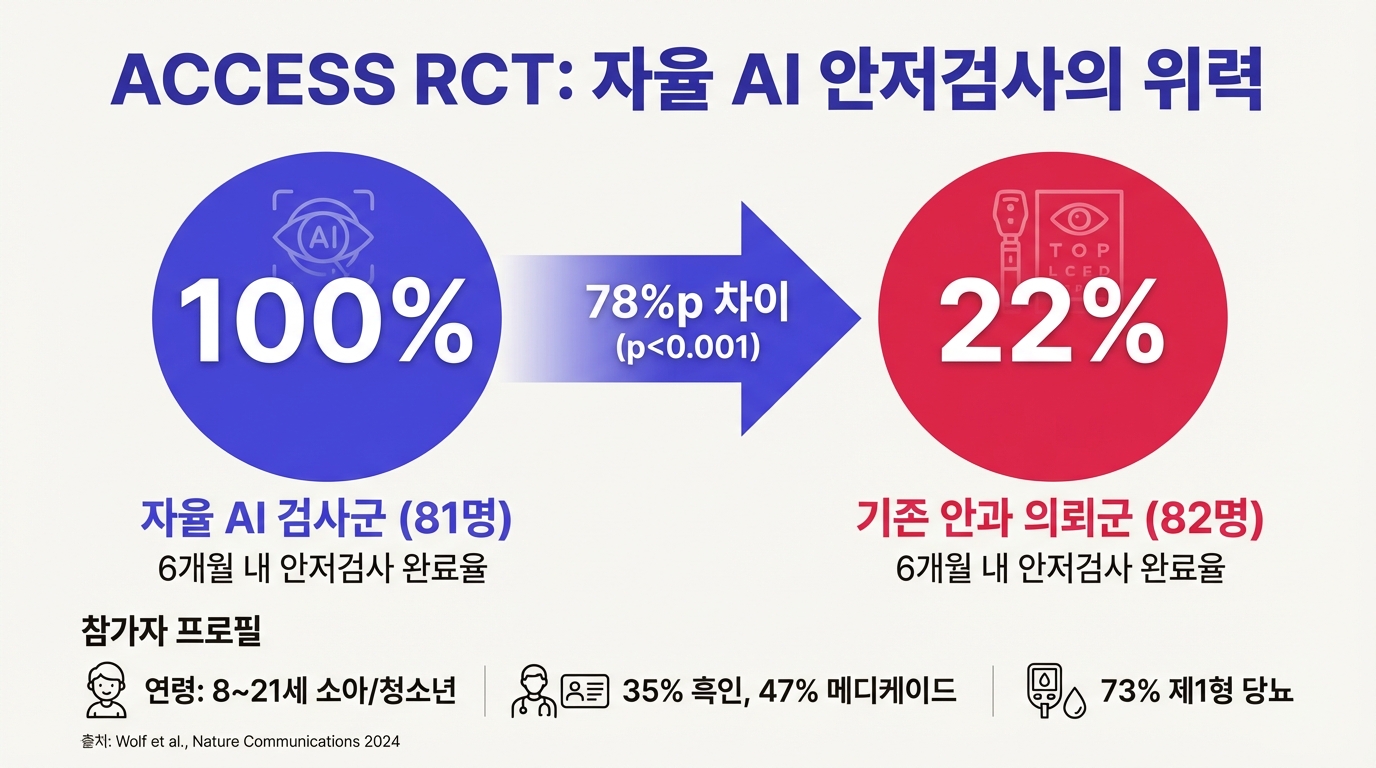 ACCESS RCT: 자율 AI 안저검사의 위력

AI

100%

78%p 차이
(p<0.001)

TOP
LCED

22%

자율 AI 검사군 (81명)
6개월 내 안저검사 완료율

기존 안과 의뢰군 (82명)
6개월 내 안저검사 완료율

참가자 프로필

연령: 8~21세 소아/청소년

35% 흑인, 47% 메디케이드

73% 제1형 당뇨

출처: Wolf et al., Nature Communications 2024